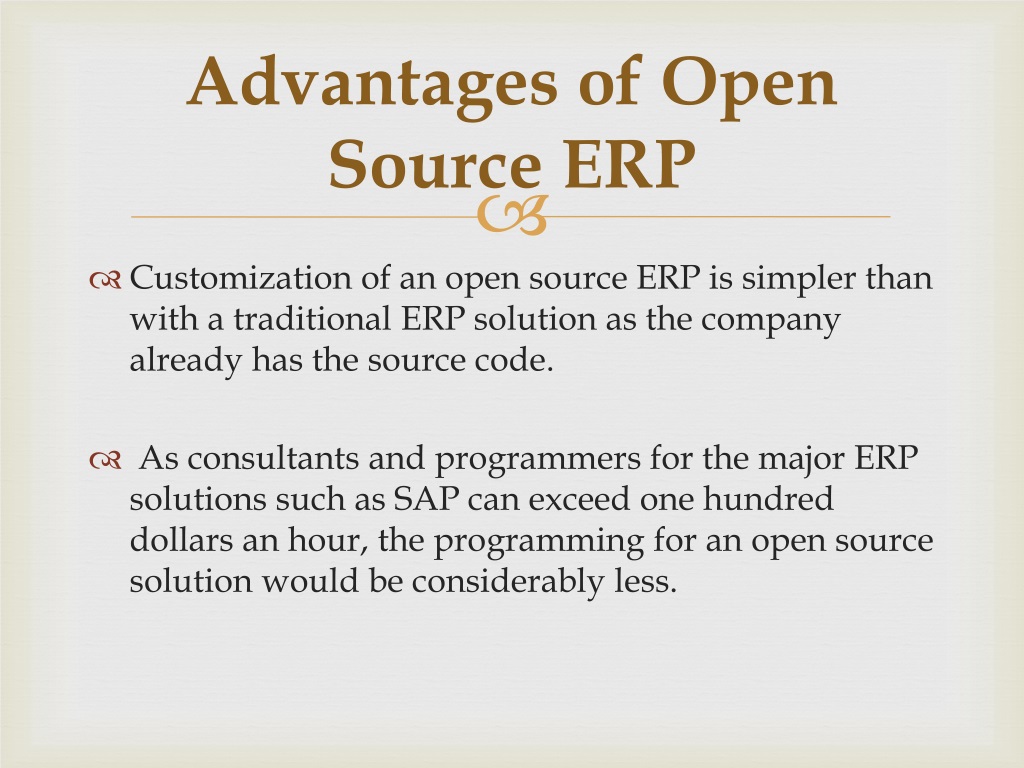 Advantages of Open Source ERP

Customization of an open source ERP is simpler than with a traditional ERP solution as the company already has the source code.

As consultants and programmers for the major ERP solutions such as SAP can exceed one hundred dollars an hour, the programming for an open source solution would be considerably less.